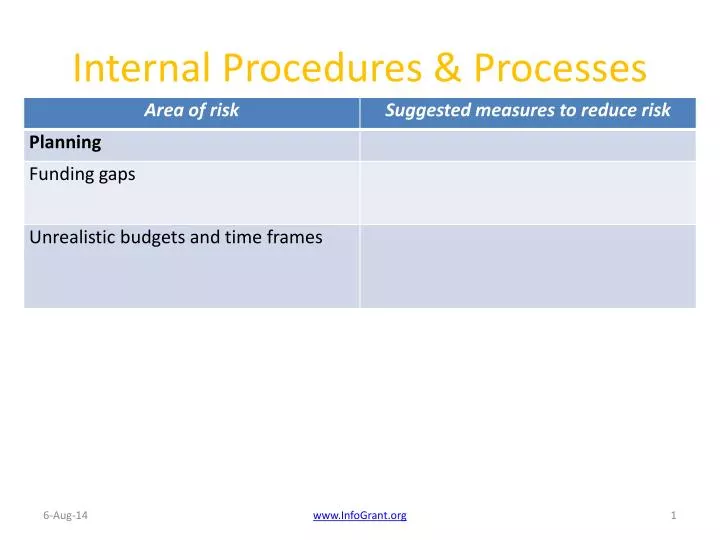 Internal Procedures & Processes

| Area of risk | Suggested measures to reduce risk |
|---|---|
| **Planning** | |
| Funding gaps | |
| Unrealistic budgets and time frames | |

6-Aug-14

www.InfoGrant.org

1